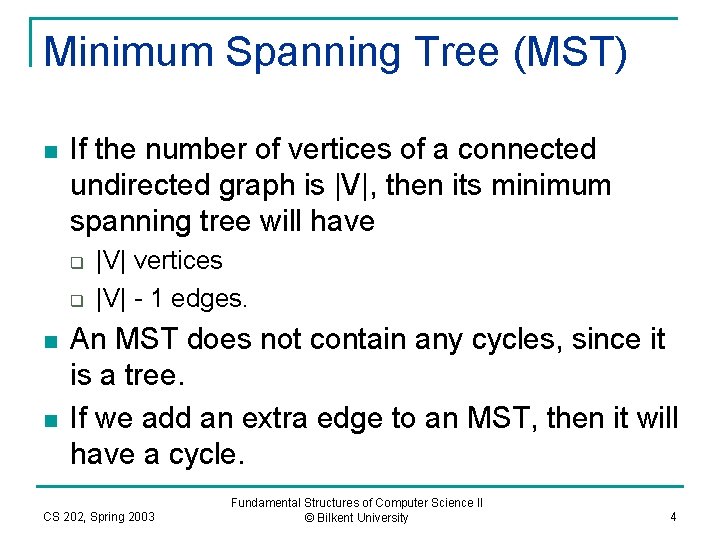 Minimum Spanning Tree (MST)

- If the number of vertices of a connected undirected graph is |V|, then its minimum spanning tree will have
  - |V| vertices
  - |V| - 1 edges.
- An MST does not contain any cycles, since it is a tree.
- If we add an extra edge to an MST, then it will have a cycle.

CS 202, Spring 2003

Fundamental Structures of Computer Science II
© Bilkent University

4